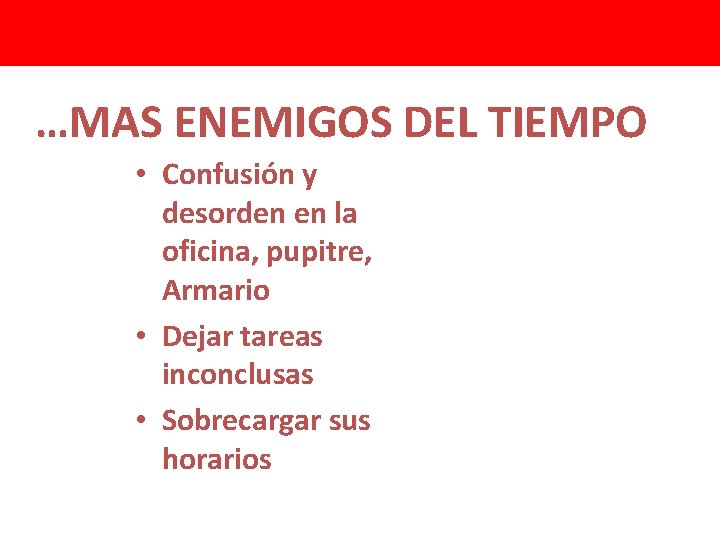 …MAS ENEMIGOS DEL TIEMPO

• Confusión y desorden en la oficina, pupitre, Armario
• Dejar tareas inconclusas
• Sobrecargar sus horarios